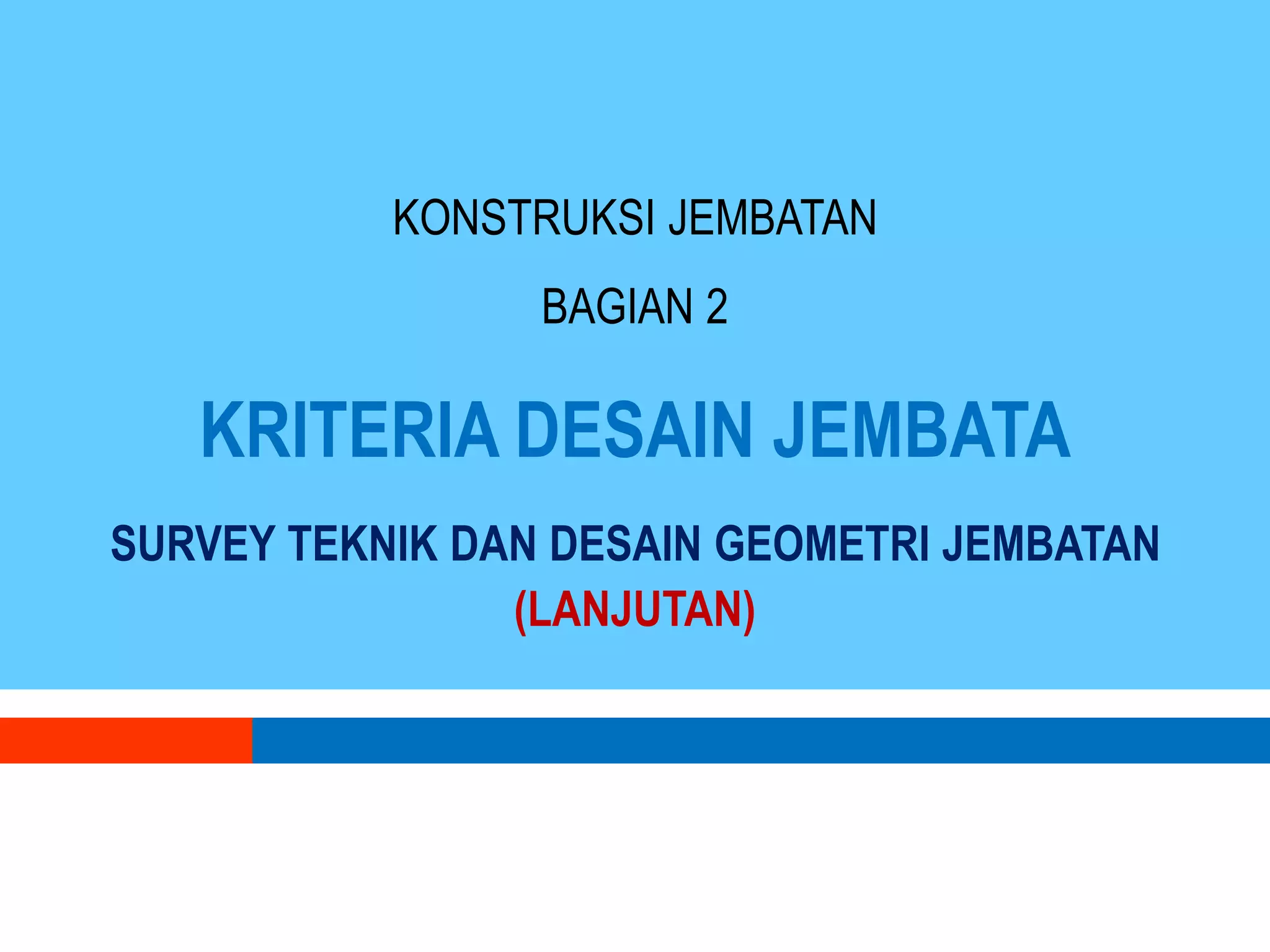 KONSTRUKSI JEMBATAN

BAGIAN 2

KRITERIA DESAIN JEMBATA

SURVEY TEKNIK DAN DESAIN GEOMETRI JEMBATAN (LANJUTAN)